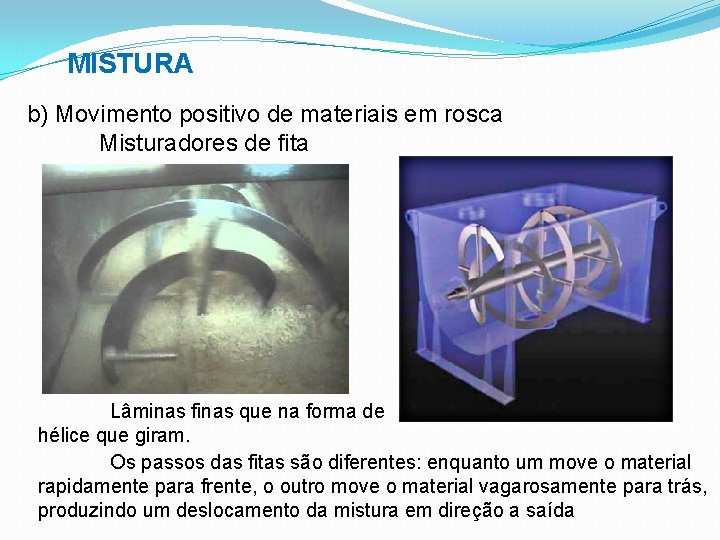 MISTURA

b) Movimento positivo de materiais em rosca
Misturadores de fita

Lâminas finas que na forma de hélice que giram.

Os passos das fitas são diferentes: enquanto um move o material rapidamente para frente, o outro move o material vagarosamente para trás, produzindo um deslocamento da mistura em direção a saída